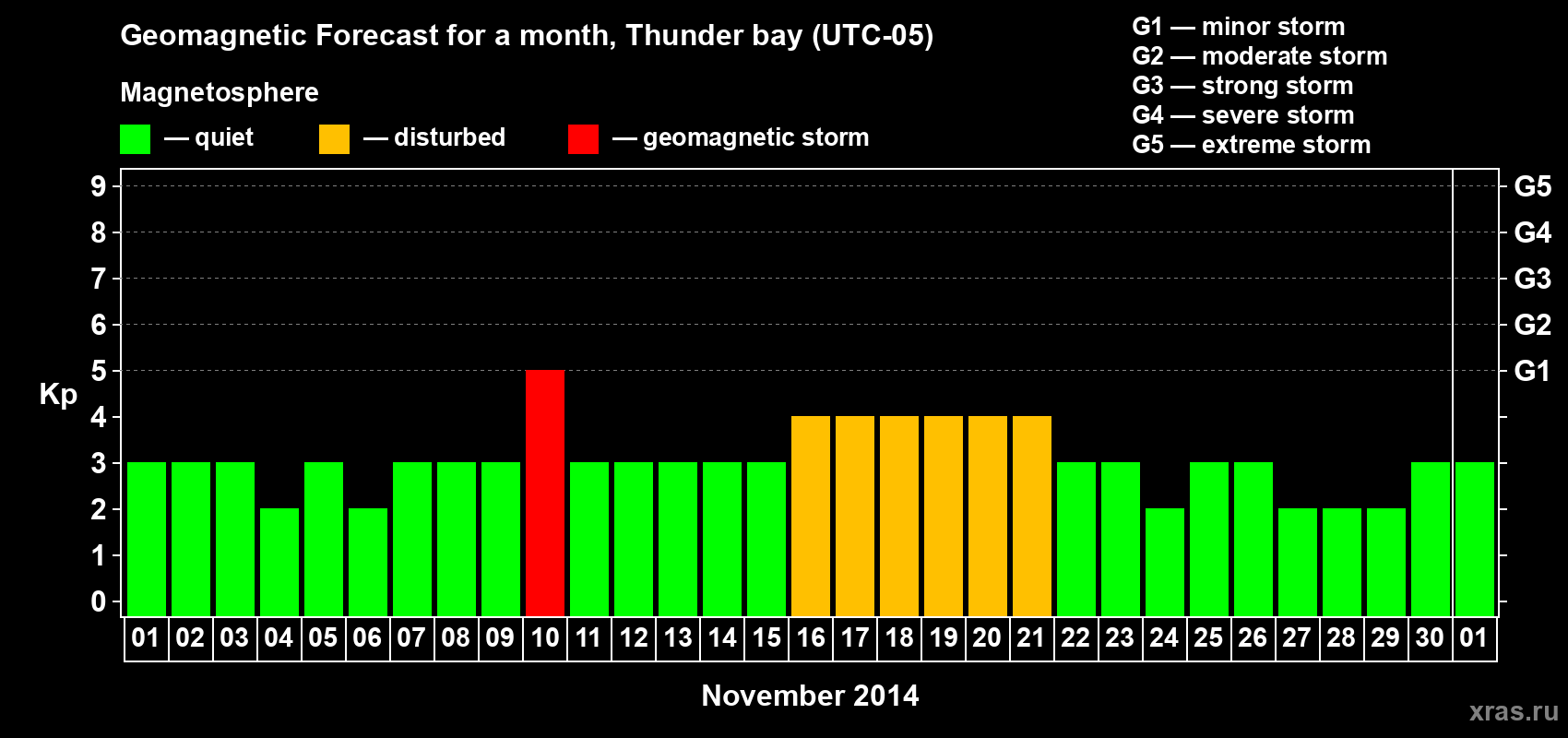 Geomagnetic Forecast for a month, Thunder bay (UTC-05)

Magnetosphere

— quiet — disturbed — geomagnetic storm

G1 — minor storm
G2 — moderate storm
G3 — strong storm
G4 — severe storm
G5 — extreme storm

Kp

9
8
7
6
5
4
3
2
1
0

G5
G4
G3
G2
G1

01 02 03 04 05 06 07 08 09 10 11 12 13 14 15 16 17 18 19 20 21 22 23 24 25 26 27 28 29 30 01

November 2014

xras.ru